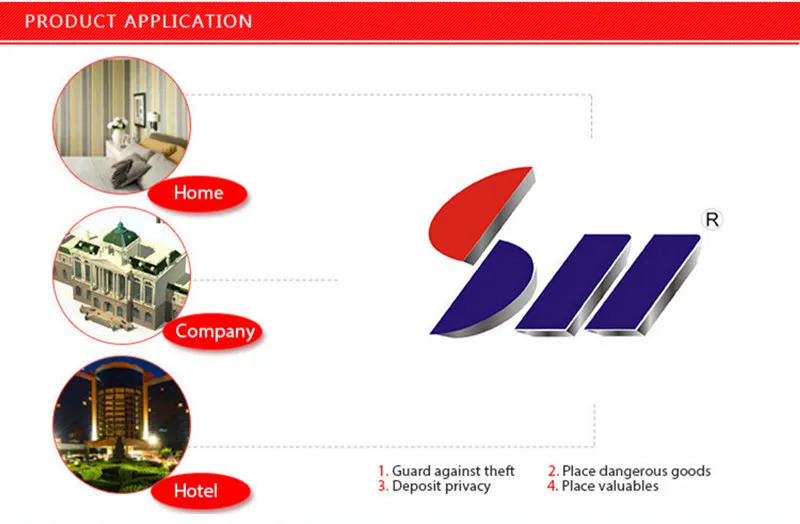 PRODUCT APPLICATION

Home

Company

Hotel

R

1. Guard against theft
2. Place dangerous goods
3. Deposit privacy
4. Place valuables